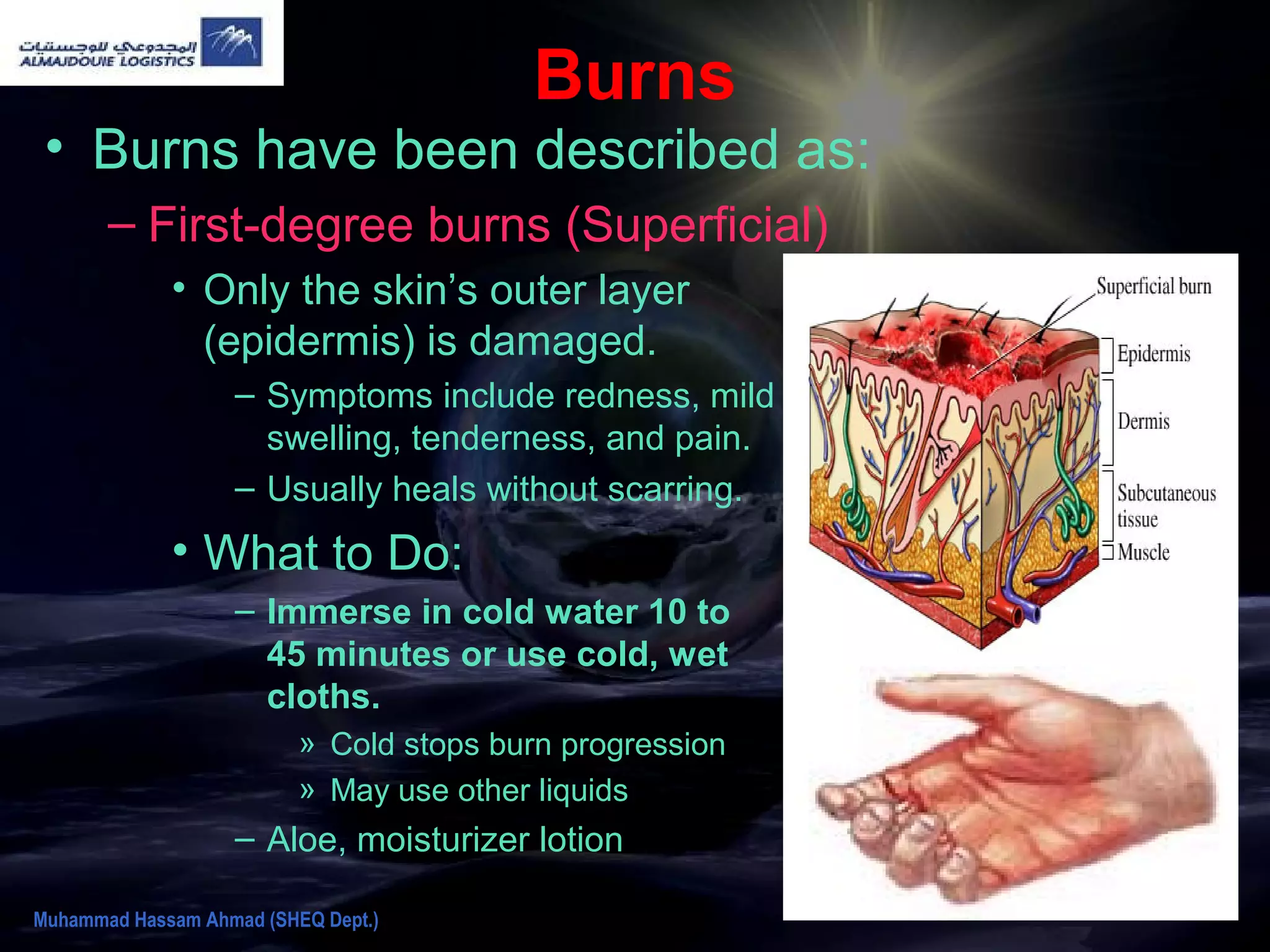 المجدوعي للوجستيات
ALMAJDOUIE LOGISTICS

Burns

• Burns have been described as:

– First-degree burns (Superficial)

• Only the skin's outer layer (epidermis) is damaged.

– Symptoms include redness, mild swelling, tenderness, and pain.

– Usually heals without scarring.

• What to Do:

– Immerse in cold water 10 to 45 minutes or use cold, wet cloths.

» Cold stops burn progression

» May use other liquids

– Aloe, moisturizer lotion

Superficial burn
Epidermis
Dermis
Subcutaneous tissue
Muscle

Muhammad Hassam Ahmad (SHEQ Dept.)